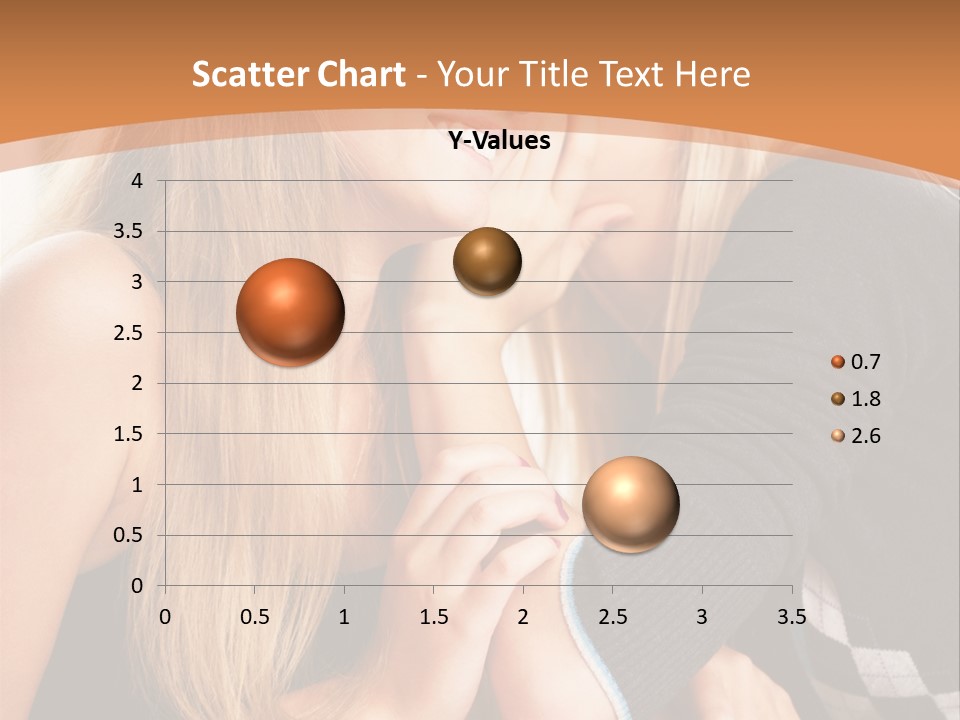 Scatter Chart - Your Title Text Here

Y-Values

4
3.5
3
2.5
2
1.5
1
0.5
0

0 0.5 1 1.5 2 2.5 3 3.5

0.7
1.8
2.6